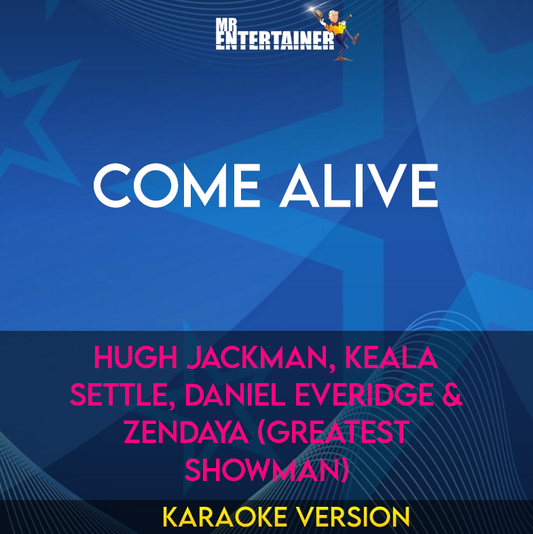 MR ENTERTAINER

COME ALIVE

HUGH JACKMAN, KEALA SETTLE, DANIEL EVERIDGE & ZENDAYA (GREATEST SHOWMAN)

KARAOKE VERSION